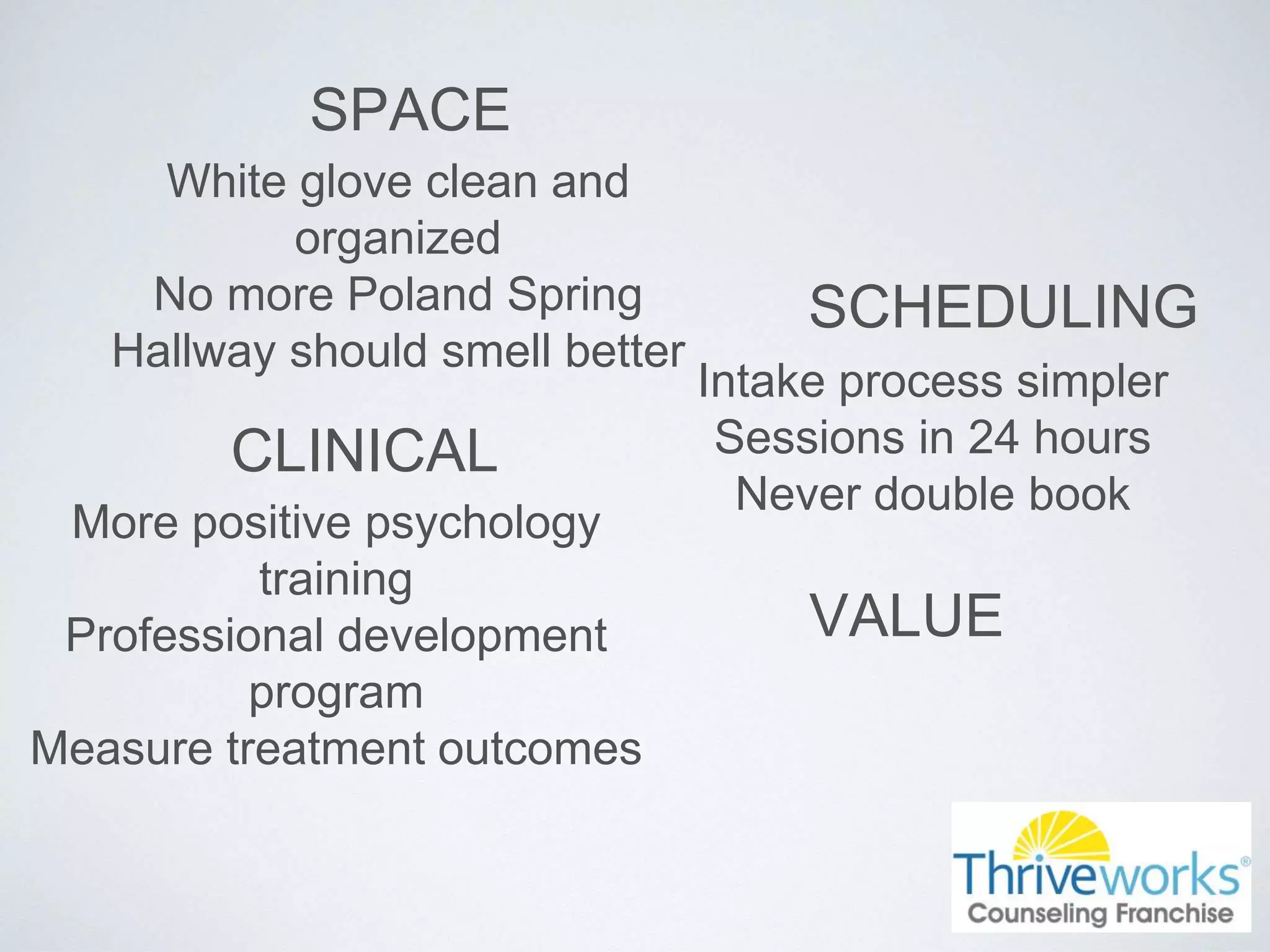 SPACE

White glove clean and organized
No more Poland Spring
Hallway should smell better

CLINICAL

More positive psychology training
Professional development program
Measure treatment outcomes

SCHEDULING

Intake process simpler
Sessions in 24 hours
Never double book

VALUE

Thriveworks®
Counseling Franchise